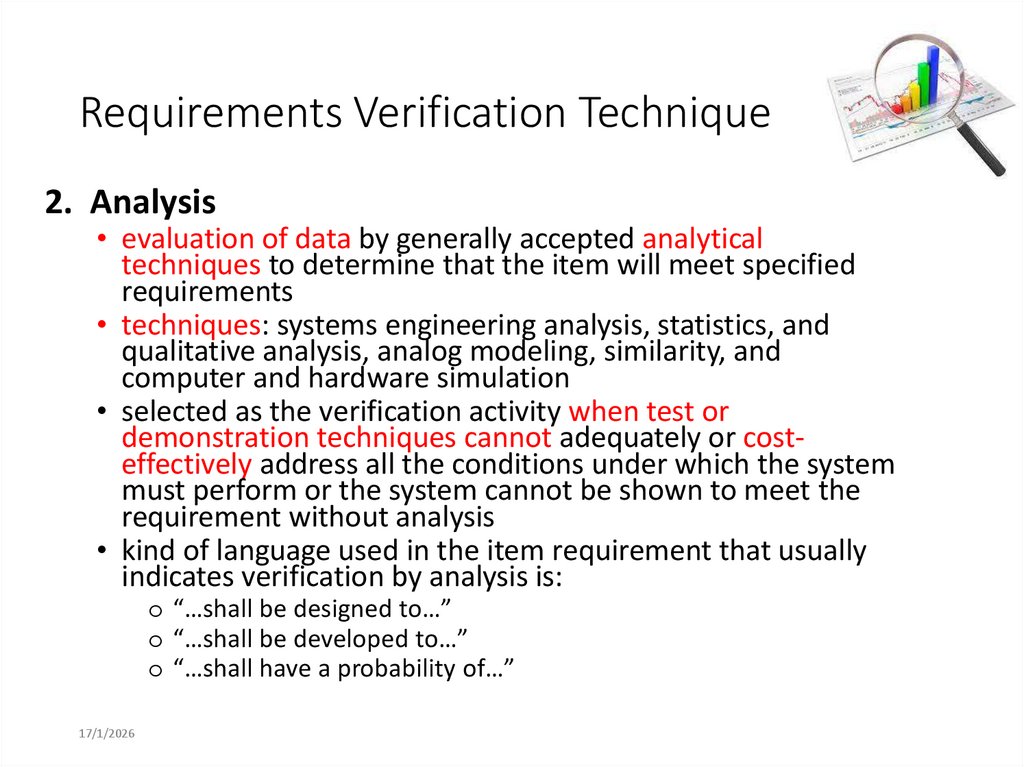 Requirements Verification Technique

2. Analysis

• evaluation of data by generally accepted analytical techniques to determine that the item will meet specified requirements
• techniques: systems engineering analysis, statistics, and qualitative analysis, analog modeling, similarity, and computer and hardware simulation
• selected as the verification activity when test or demonstration techniques cannot adequately or cost-effectively address all the conditions under which the system must perform or the system cannot be shown to meet the requirement without analysis
• kind of language used in the item requirement that usually indicates verification by analysis is:
o "…shall be designed to…"
o "…shall be developed to…"
o "…shall have a probability of…"

17/1/2026